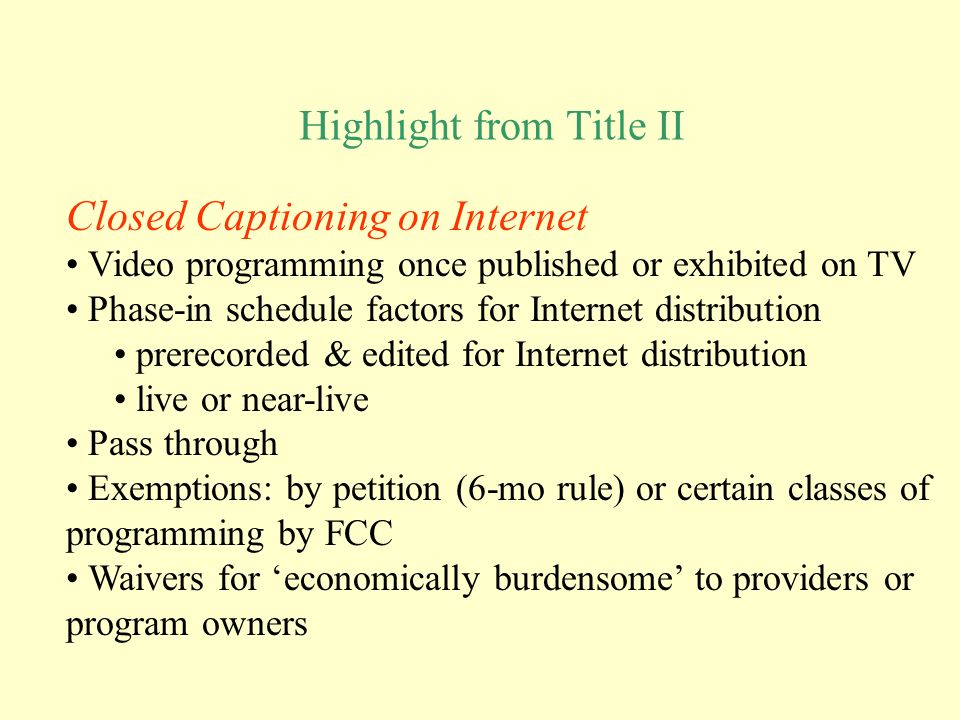 Highlight from Title II

Closed Captioning on Internet
• Video programming once published or exhibited on TV
• Phase-in schedule factors for Internet distribution
• prerecorded & edited for Internet distribution
• live or near-live
• Pass through
• Exemptions: by petition (6-mo rule) or certain classes of programming by FCC
• Waivers for ‘economically burdensome’ to providers or program owners